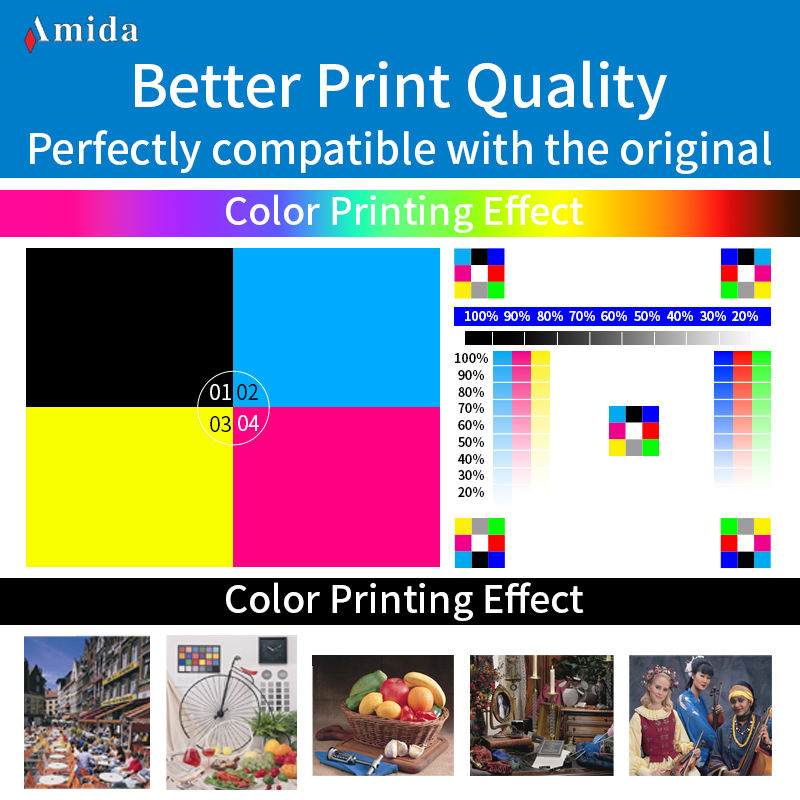 Amida

Better Print Quality
Perfectly compatible with the original

Color Printing Effect

01 02
03 04

100% 90% 80% 70% 60% 50% 40% 30% 20%

100%
90%
80%
70%
60%
50%
40%
30%
20%

Color Printing Effect